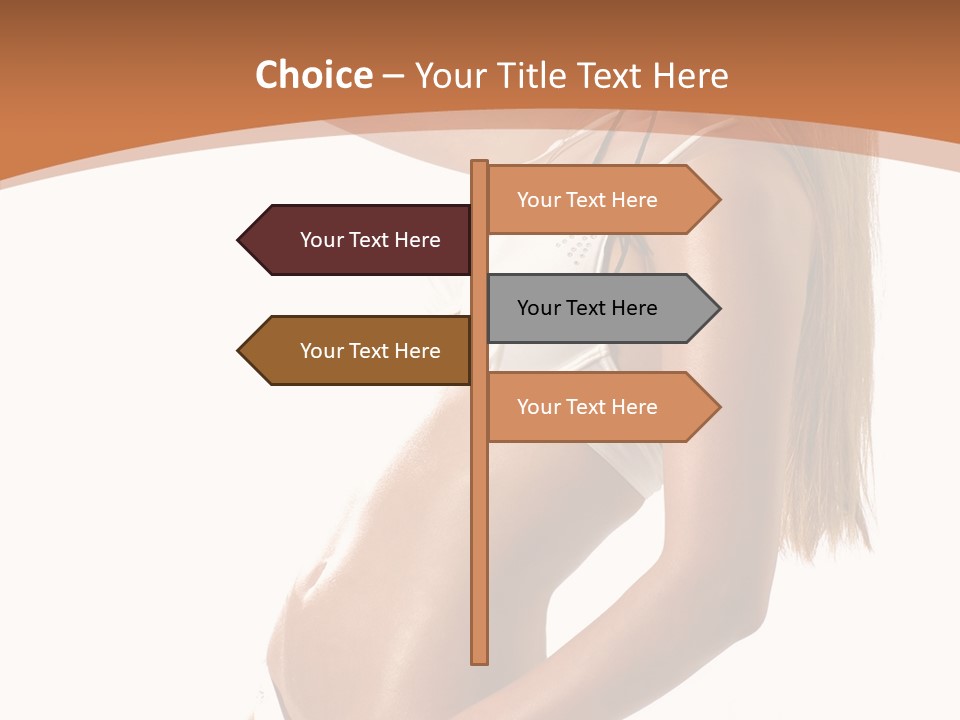 Choice – Your Title Text Here

Your Text Here

Your Text Here

Your Text Here

Your Text Here

Your Text Here